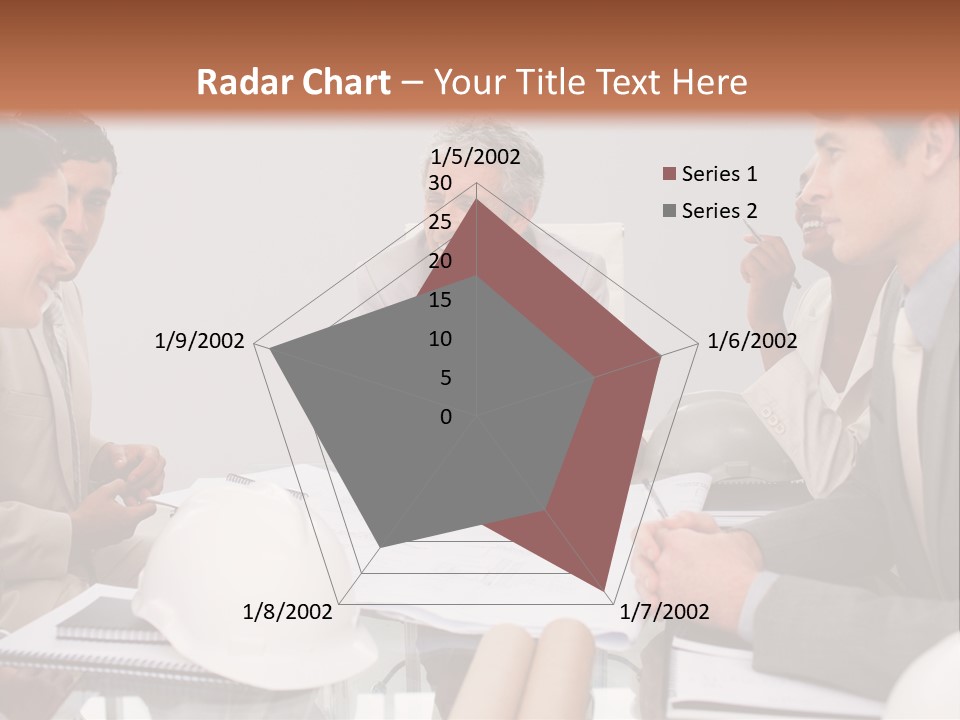 Radar Chart – Your Title Text Here

1/5/2002
30
25
20
15
10
5
0
1/6/2002
1/7/2002
1/8/2002
1/9/2002

Series 1
Series 2